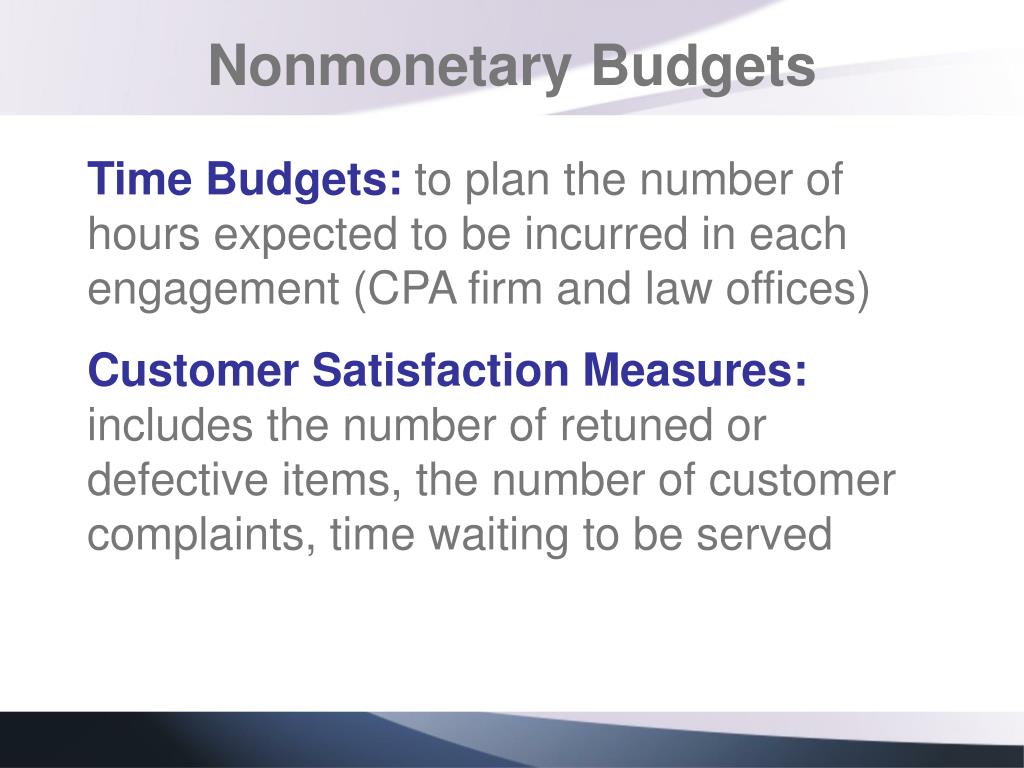 Nonmonetary Budgets

Time Budgets: to plan the number of hours expected to be incurred in each engagement (CPA firm and law offices)

Customer Satisfaction Measures: includes the number of retuned or defective items, the number of customer complaints, time waiting to be served